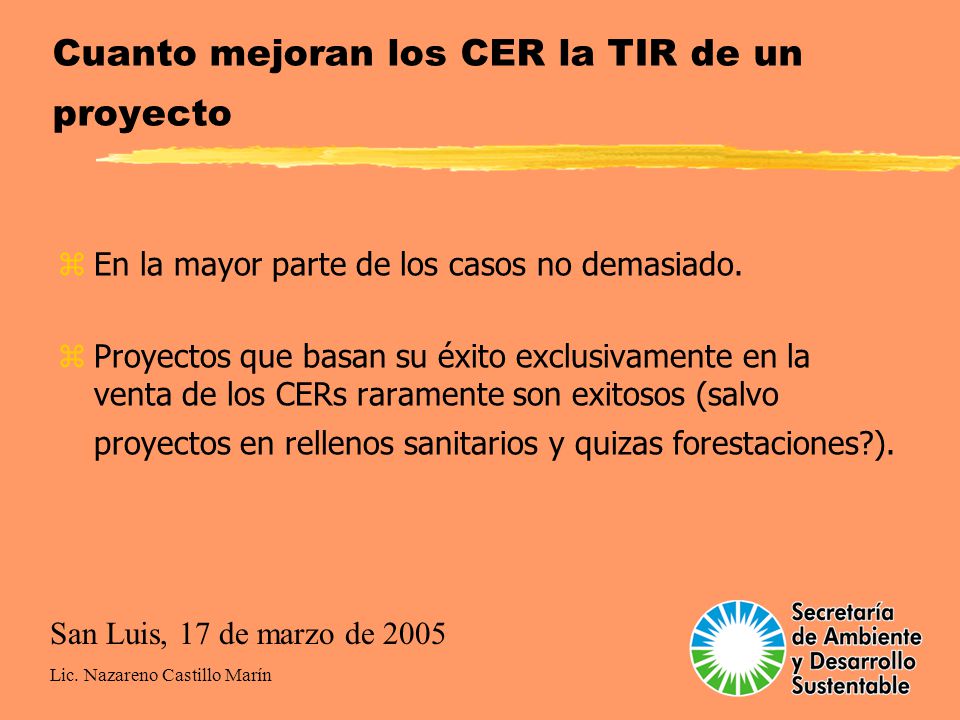 Cuanto mejoran los CER la TIR de un proyecto

En la mayor parte de los casos no demasiado.

Proyectos que basan su éxito exclusivamente en la venta de los CERs raramente son exitosos (salvo proyectos en rellenos sanitarios y quizas forestaciones?).

San Luis, 17 de marzo de 2005

Lic. Nazareno Castillo Marín

Secretaría de Ambiente y Desarrollo Sustentable